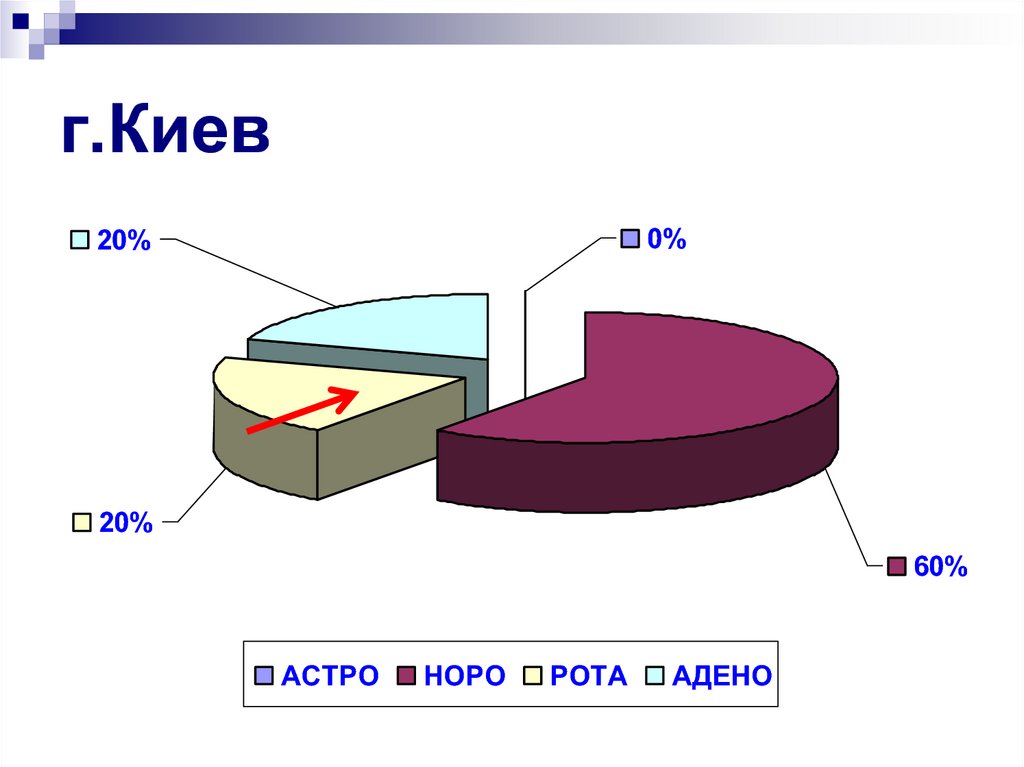 г.Киев

20%

0%

20%

60%

АСТРО НОРО РОТА АДЕНО